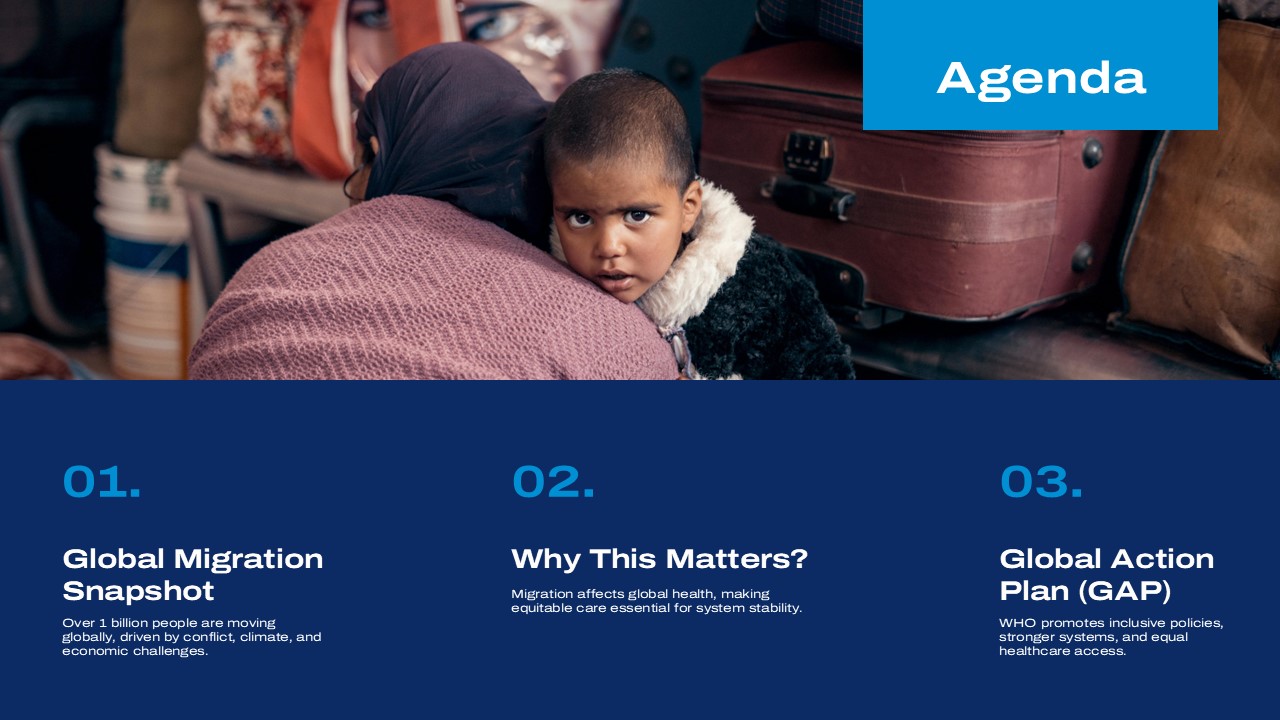 Agenda

01.

Global Migration Snapshot

Over 1 billion people are moving globally, driven by conflict, climate, and economic challenges.

02.

Why This Matters?

Migration affects global health, making equitable care essential for system stability.

03.

Global Action Plan (GAP)

WHO promotes inclusive policies, stronger systems, and equal healthcare access.